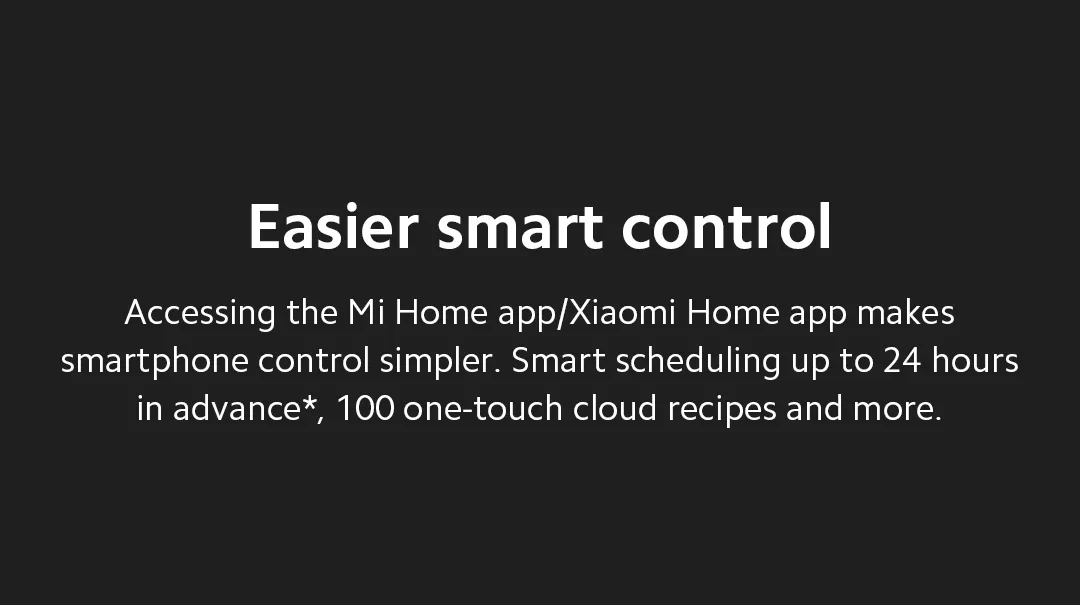 Easier smart control

Accessing the Mi Home app/Xiaomi Home app makes smartphone control simpler. Smart scheduling up to 24 hours in advance*, 100 one-touch cloud recipes and more.